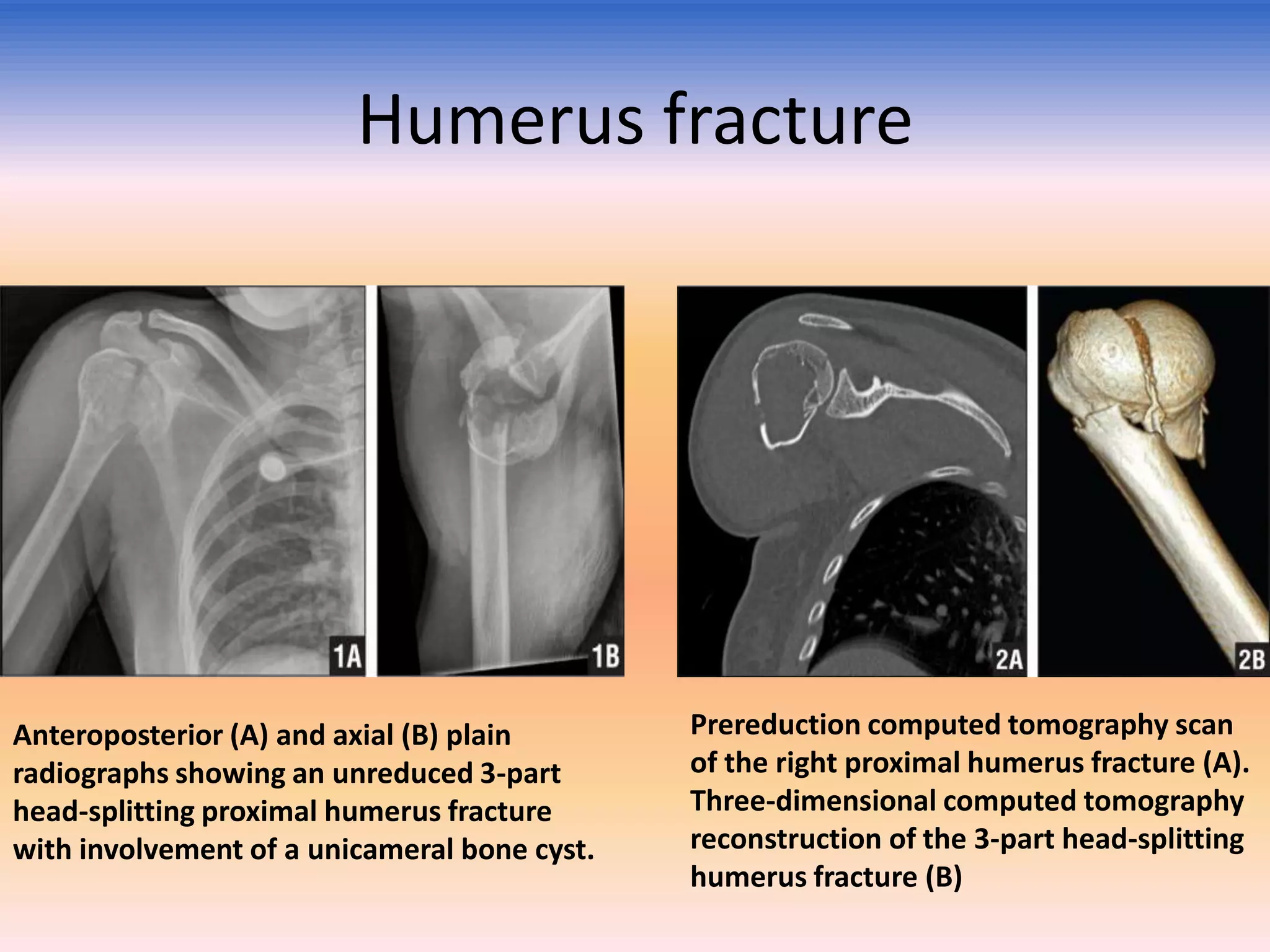 Humerus fracture

1A

1B

2A

2B

Anteroposterior (A) and axial (B) plain radiographs showing an unreduced 3-part head-splitting proximal humerus fracture with involvement of a unicameral bone cyst.

Prereduction computed tomography scan of the right proximal humerus fracture (A). Three-dimensional computed tomography reconstruction of the 3-part head-splitting humerus fracture (B)